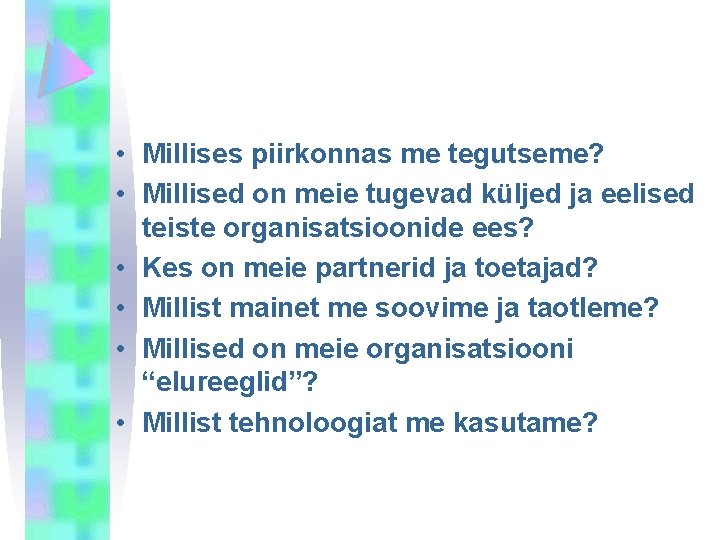 • Millises piirkonnas me tegutseme?
• Millised on meie tugevad küljed ja eelised teiste organisatsioonide ees?
• Kes on meie partnerid ja toetajad?
• Millist mainet me soovime ja taotleme?
• Millised on meie organisatsiooni “elureeglid”?
• Millist tehnoloogiat me kasutame?